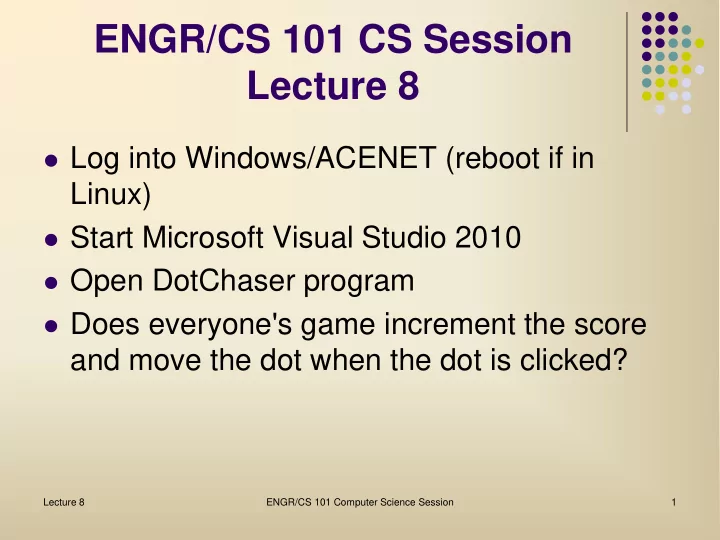 ENGR/CS 101 CS Session
Lecture 8

- Log into Windows/ACENET (reboot if in Linux)
- Start Microsoft Visual Studio 2010
- Open DotChaser program
- Does everyone's game increment the score and move the dot when the dot is clicked?

Lecture 8

ENGR/CS 101 Computer Science Session

1